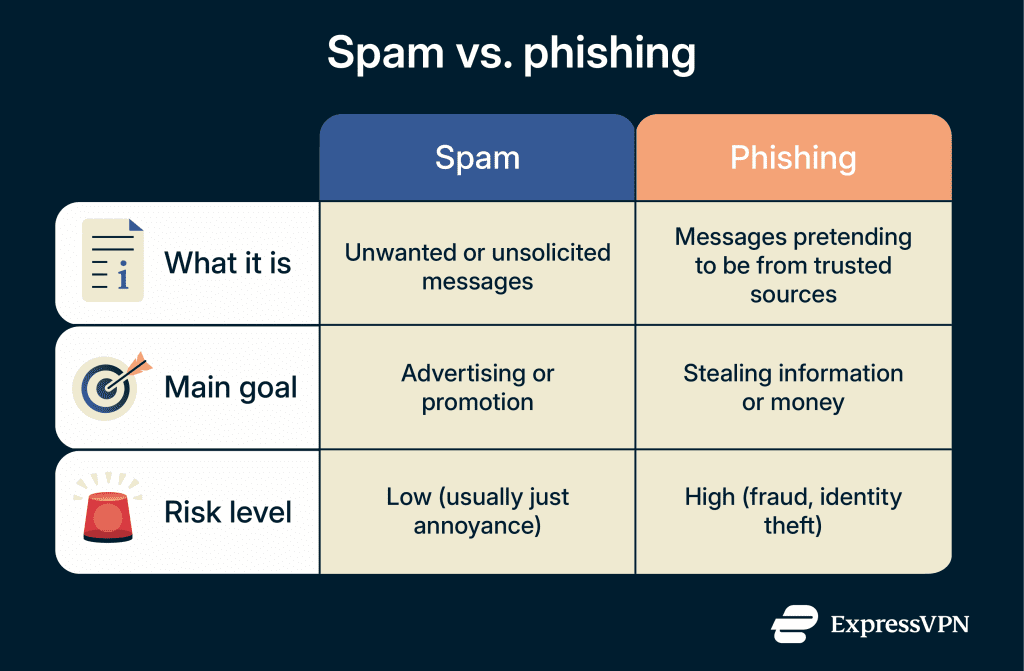 Spam vs. phishing

|  | Spam | Phishing |
|---|---|---|
| What it is | Unwanted or unsolicited messages | Messages pretending to be from trusted sources |
| Main goal | Advertising or promotion | Stealing information or money |
| Risk level | Low (usually just annoyance) | High (fraud, identity theft) |

ExpressVPN